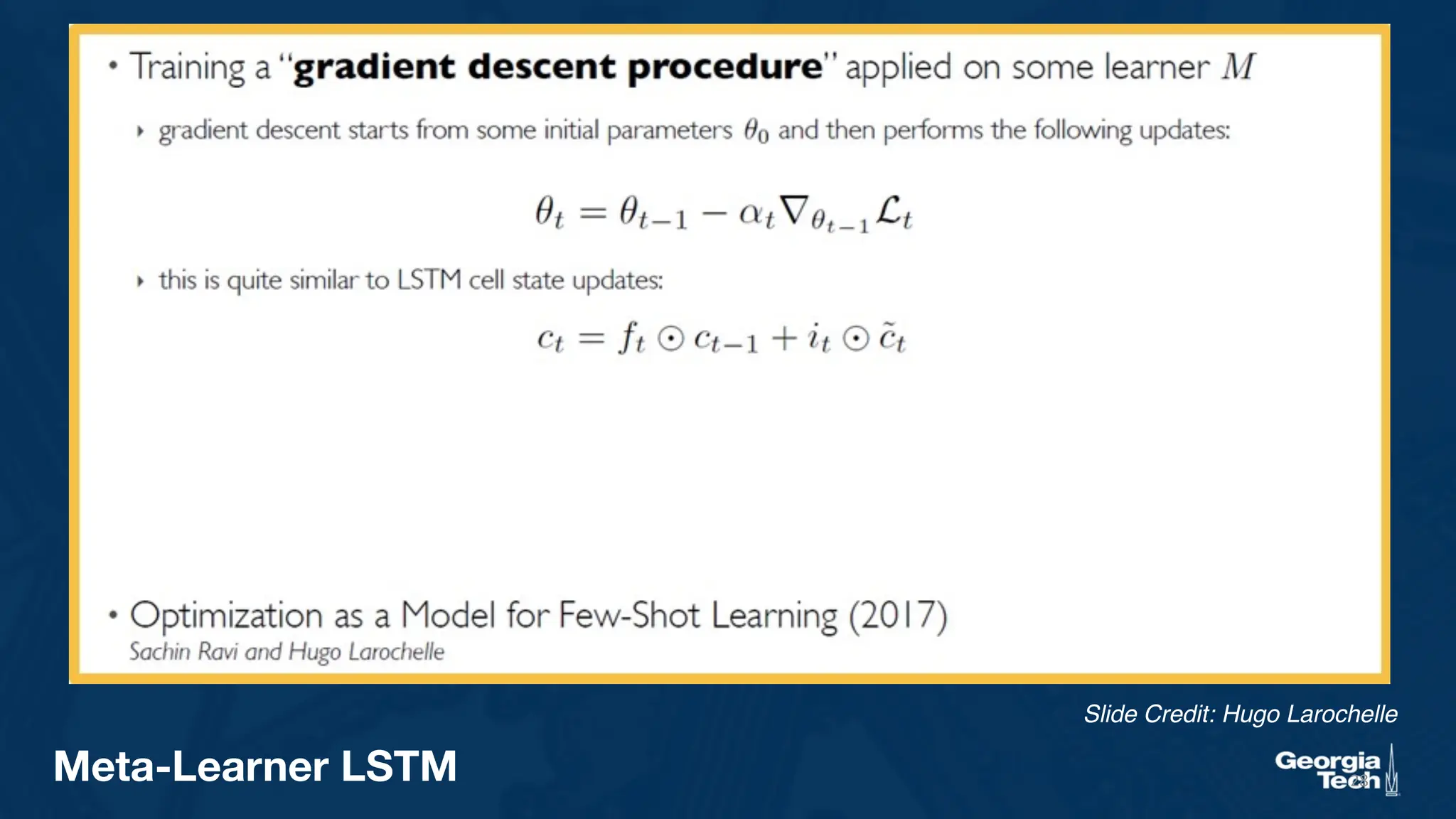 • Training a "gradient descent procedure" applied on some learner $M$

‣ gradient descent starts from some initial parameters $\theta_0$ and then performs the following updates:

$\theta_t = \theta_{t-1} - \alpha_t \nabla_{\theta_{t-1}} \mathcal{L}_t$

‣ this is quite similar to LSTM cell state updates:

$c_t = f_t \odot c_{t-1} + i_t \odot \tilde{c}_t$

• Optimization as a Model for Few-Shot Learning (2017)
Sachin Ravi and Hugo Larochelle

Slide Credit: Hugo Larochelle

Meta-Learner LSTM

Georgia Tech